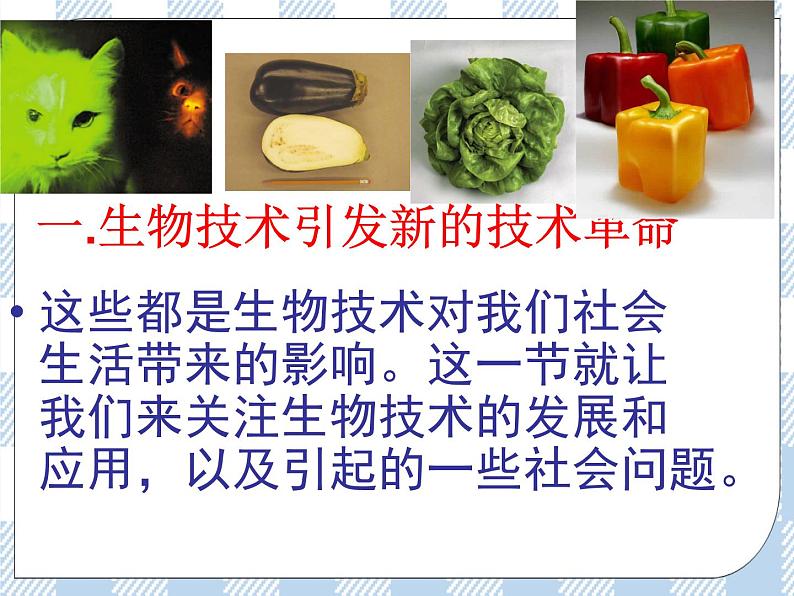 一.生物技术引发新的技术革命

• 这些都是生物技术对我们社会生活带来的影响。这一节就让我们来关注生物技术的发展和应用，以及引起的一些社会问题。